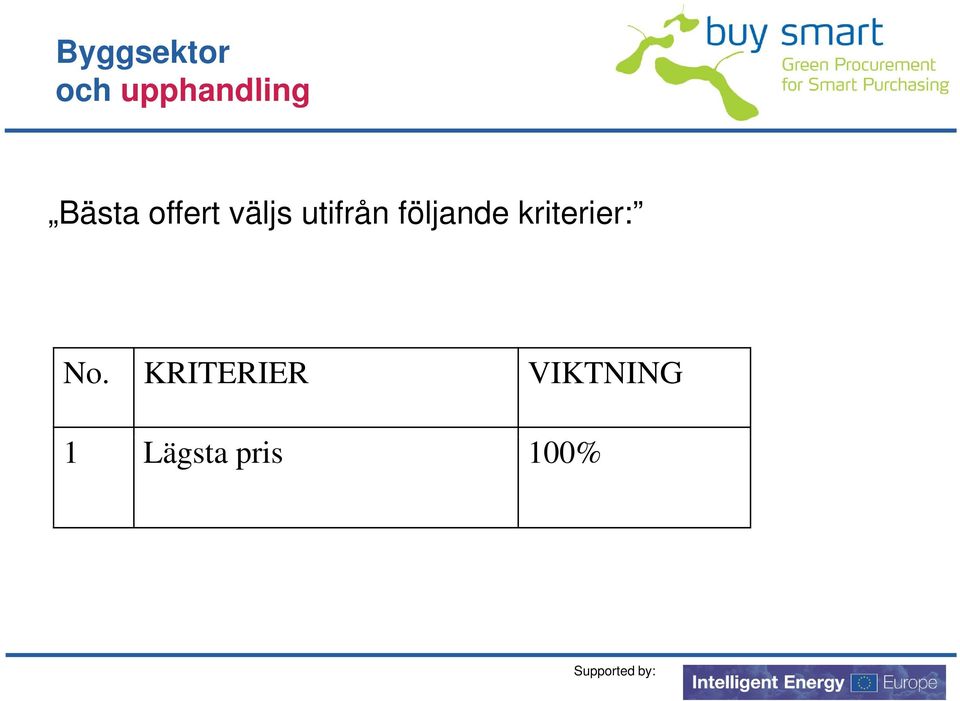 Byggsektor
och upphandling

buy smart
Green Procurement
for Smart Purchasing

„Bästa offert väljs utifrån följande kriterier:”

| No. | KRITERIER | VIKTNING |
|---|---|---|
| 1 | Lägsta pris | 100% |

Supported by:

Intelligent Energy Europe